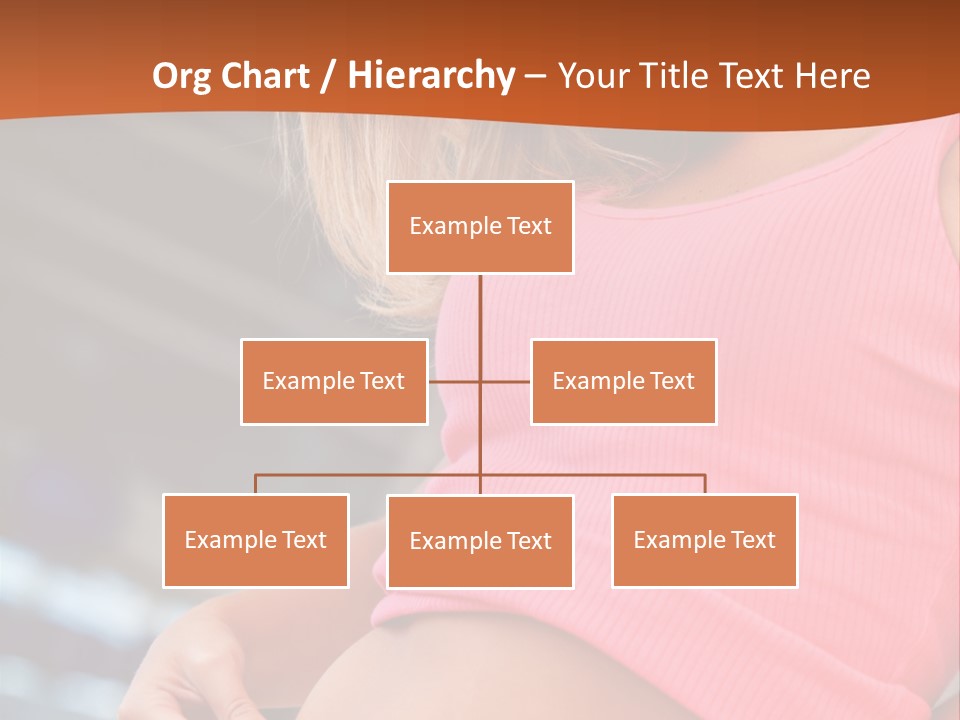 Org Chart / Hierarchy – Your Title Text Here

Example Text

Example Text

Example Text

Example Text

Example Text

Example Text